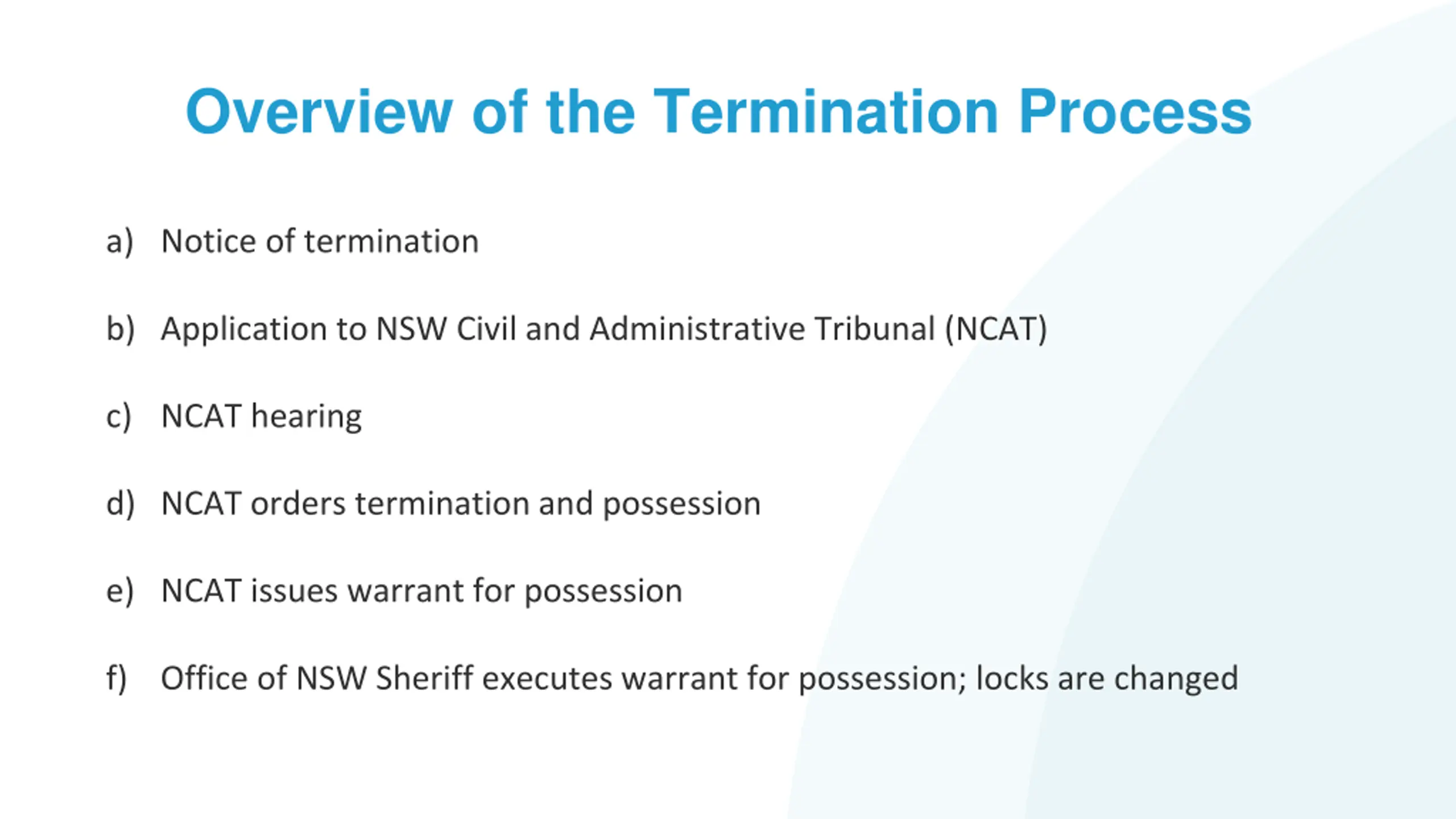 Overview of the Termination Process

a) Notice of termination

b) Application to NSW Civil and Administrative Tribunal (NCAT)

c) NCAT hearing

d) NCAT orders termination and possession

e) NCAT issues warrant for possession

f) Office of NSW Sheriff executes warrant for possession; locks are changed